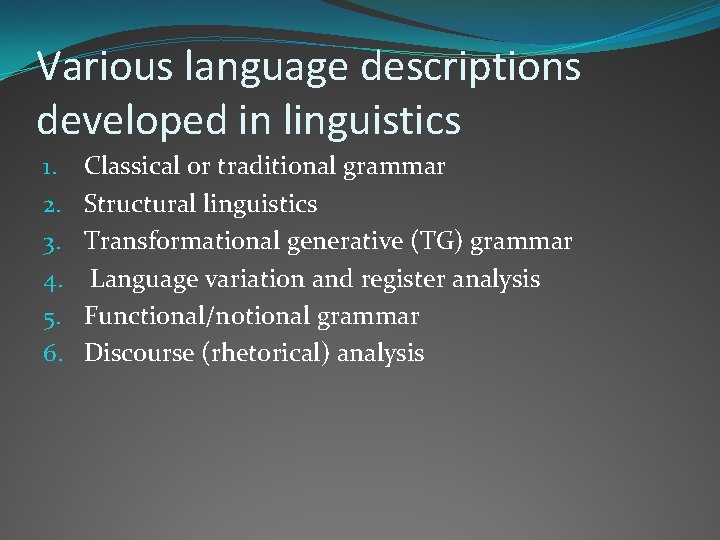 Various language descriptions developed in linguistics

1. Classical or traditional grammar
2. Structural linguistics
3. Transformational generative (TG) grammar
4. Language variation and register analysis
5. Functional/notional grammar
6. Discourse (rhetorical) analysis